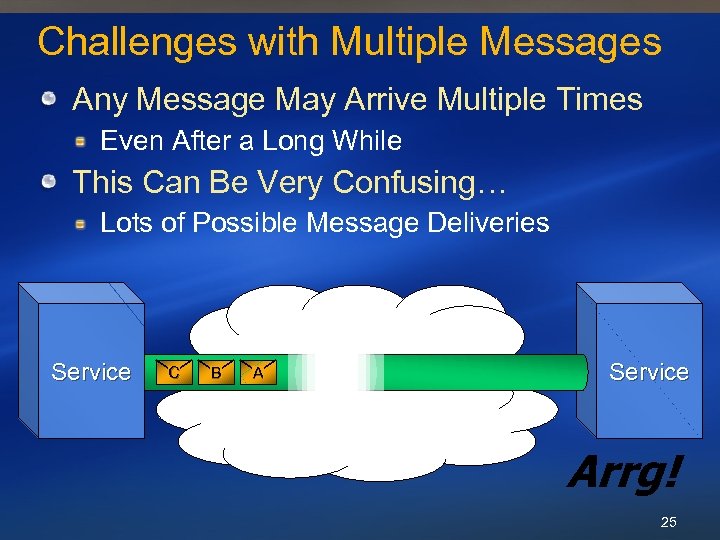 Challenges with Multiple Messages

Any Message May Arrive Multiple Times

Even After a Long While

This Can Be Very Confusing…

Lots of Possible Message Deliveries

Service

C

B

A

Service

Arrg!

25